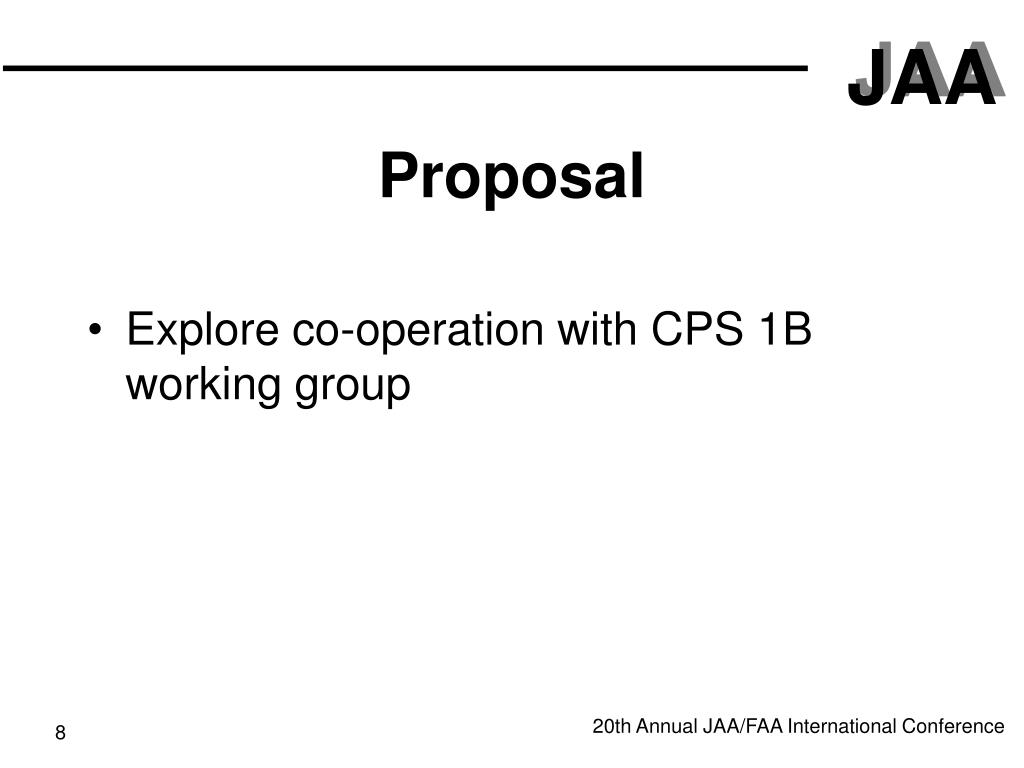 JAA

Proposal

• Explore co-operation with CPS 1B working group

8

20th Annual JAA/FAA International Conference